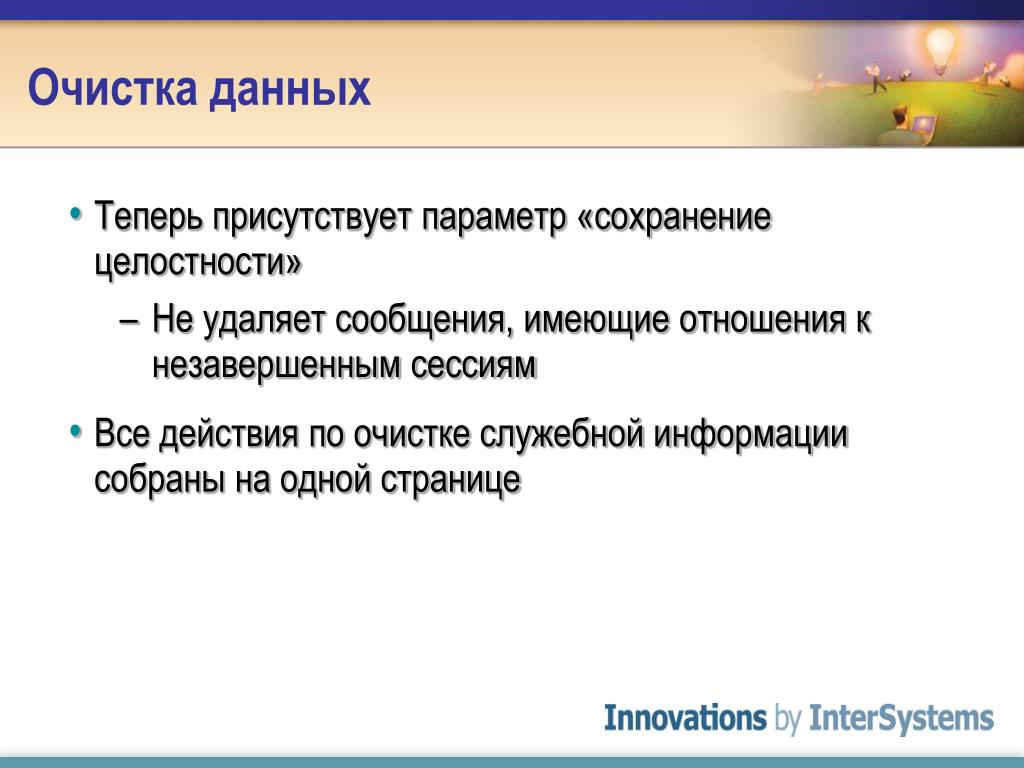 Очистка данных

• Теперь присутствует параметр «сохранение целостности»

– Не удаляет сообщения, имеющие отношения к незавершенным сессиям

• Все действия по очистке служебной информации собраны на одной странице

Innovations by InterSystems